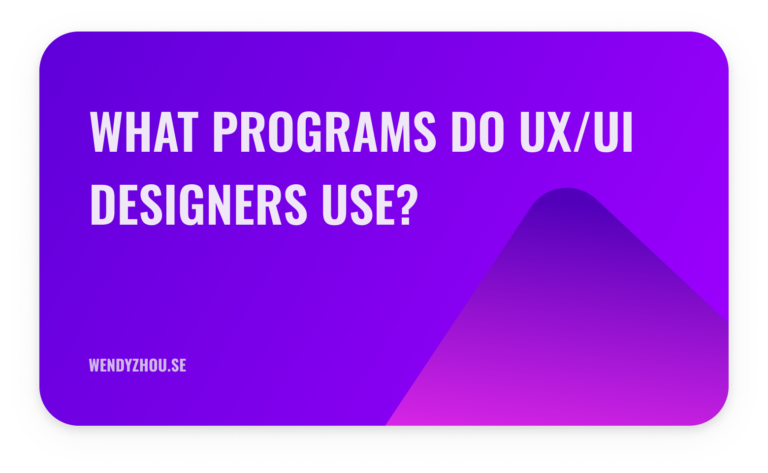 WHAT PROGRAMS DO UX/UI DESIGNERS USE?

WENDYZHOU.SE